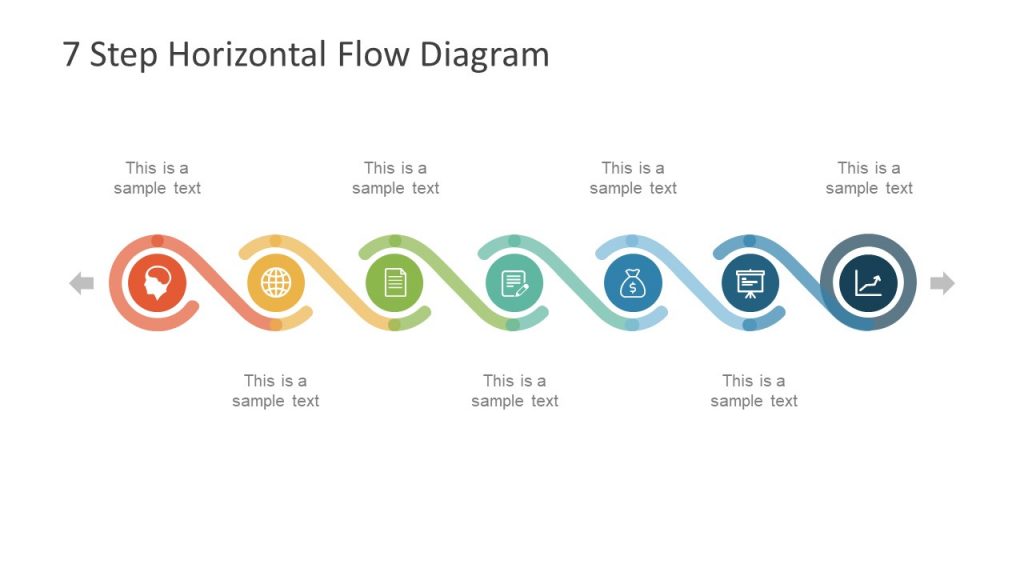 7 Step Horizontal Flow Diagram

This is a sample text

This is a sample text

This is a sample text

This is a sample text

This is a sample text

This is a sample text

This is a sample text